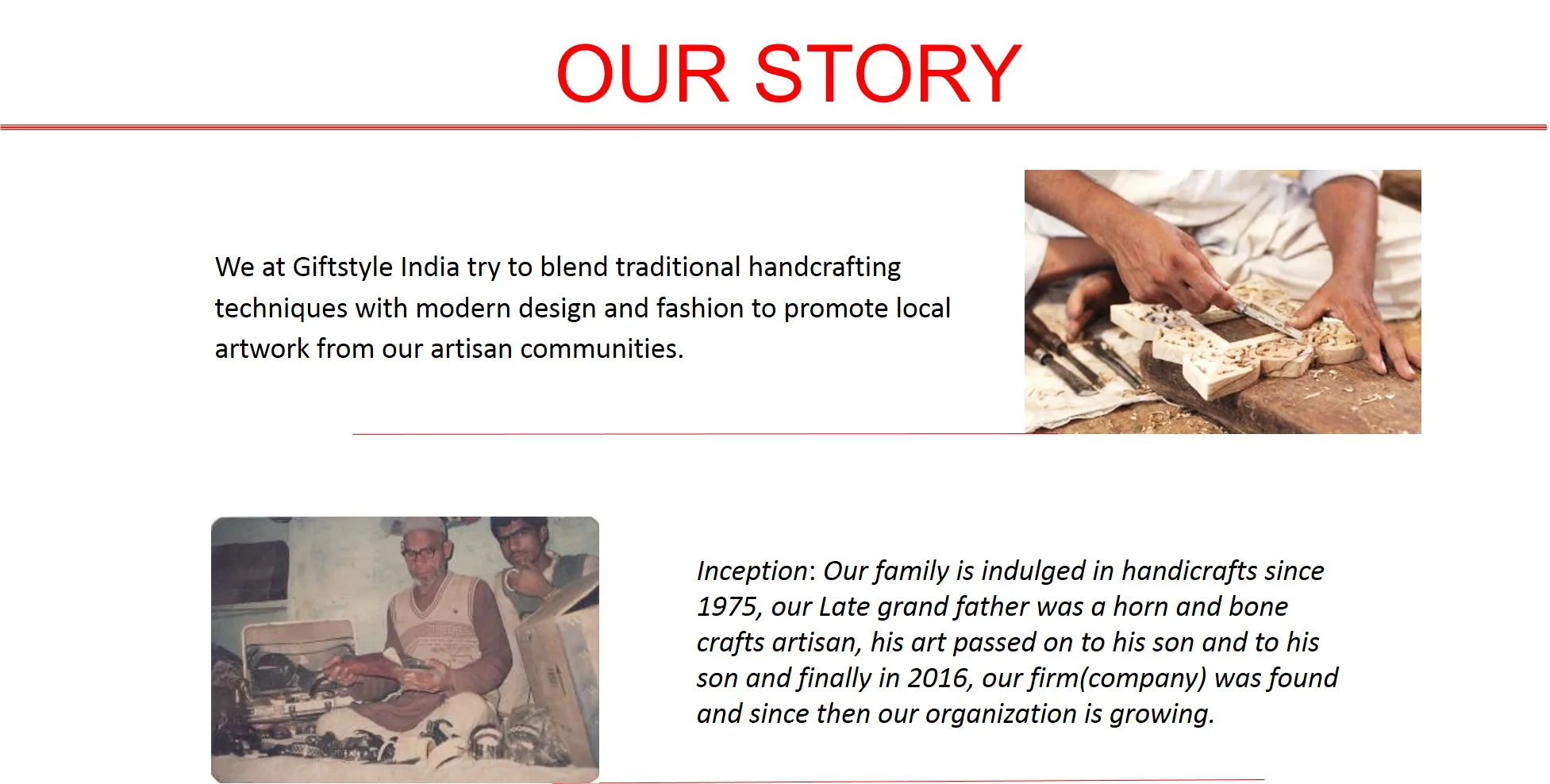 OUR STORY

We at Giftstyle India try to blend traditional handcrafting techniques with modern design and fashion to promote local artwork from our artisan communities.

Inception: Our family is indulged in handicrafts since 1975, our Late grand father was a horn and bone crafts artisan, his art passed on to his son and to his son and finally in 2016, our firm(company) was found and since then our organization is growing.